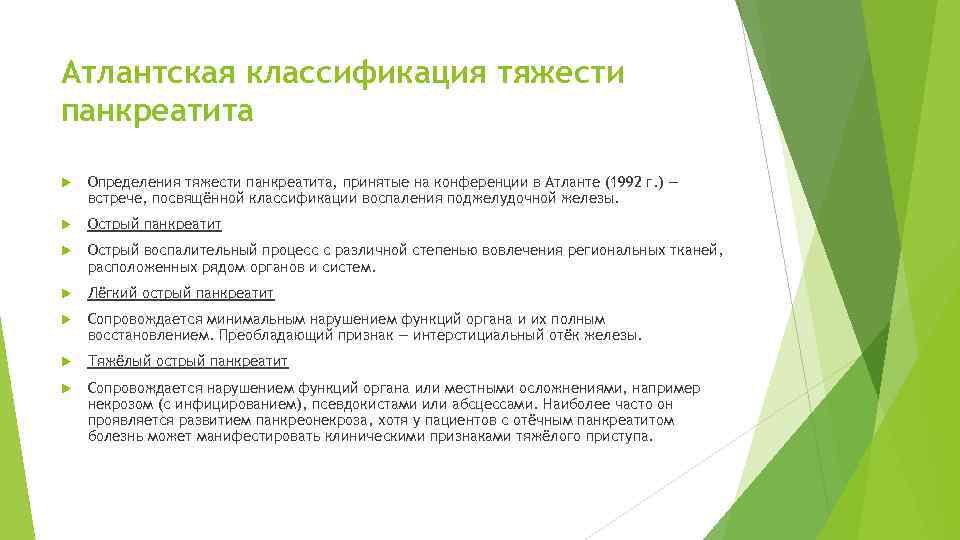 Атлантская классификация тяжести панкреатита

Определения тяжести панкреатита, принятые на конференции в Атланте (1992 г.) — встрече, посвящённой классификации воспаления поджелудочной железы.

Острый панкреатит

Острый воспалительный процесс с различной степенью вовлечения региональных тканей, расположенных рядом органов и систем.

Лёгкий острый панкреатит

Сопровождается минимальным нарушением функций органа и их полным восстановлением. Преобладающий признак — интерстициальный отёк железы.

Тяжёлый острый панкреатит

Сопровождается нарушением функций органа или местными осложнениями, например некрозом (с инфицированием), псевдокистами или абсцессами. Наиболее часто он проявляется развитием панкреонекроза, хотя у пациентов с отёчным панкреатитом болезнь может манифестировать клиническими признаками тяжёлого приступа.